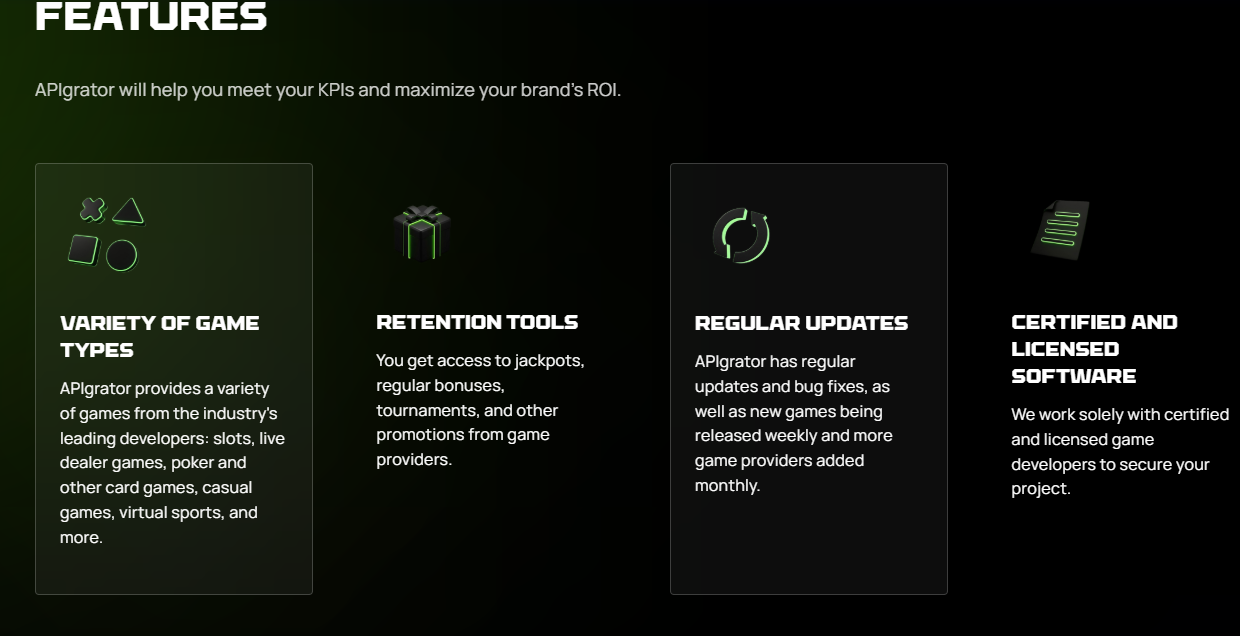 FEATURES

APIgrator will help you meet your KPIs and maximize your brand's ROI.

VARIETY OF GAME TYPES

APIgrator provides a variety of games from the industry's leading developers: slots, live dealer games, poker and other card games, casual games, virtual sports, and more.

RETENTION TOOLS

You get access to jackpots, regular bonuses, tournaments, and other promotions from game providers.

REGULAR UPDATES

APIgrator has regular updates and bug fixes, as well as new games being released weekly and more game providers added monthly.

CERTIFIED AND LICENSED SOFTWARE

We work solely with certified and licensed game developers to secure your project.